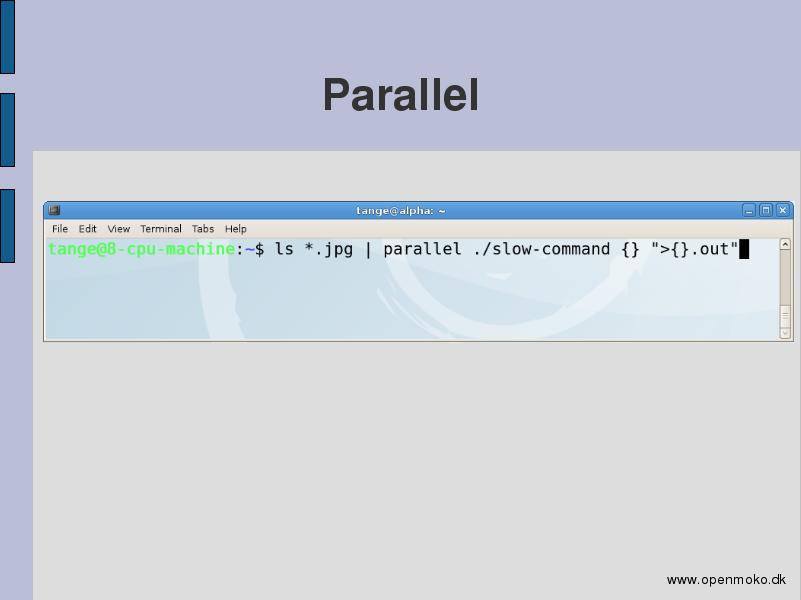 Parallel

tange@alpha: ~

File Edit View Terminal Tabs Help

tange@8-cpu-machine:~$ ls *.jpg | parallel ./slow-command {} ">{}.out"

www.openmoko.dk